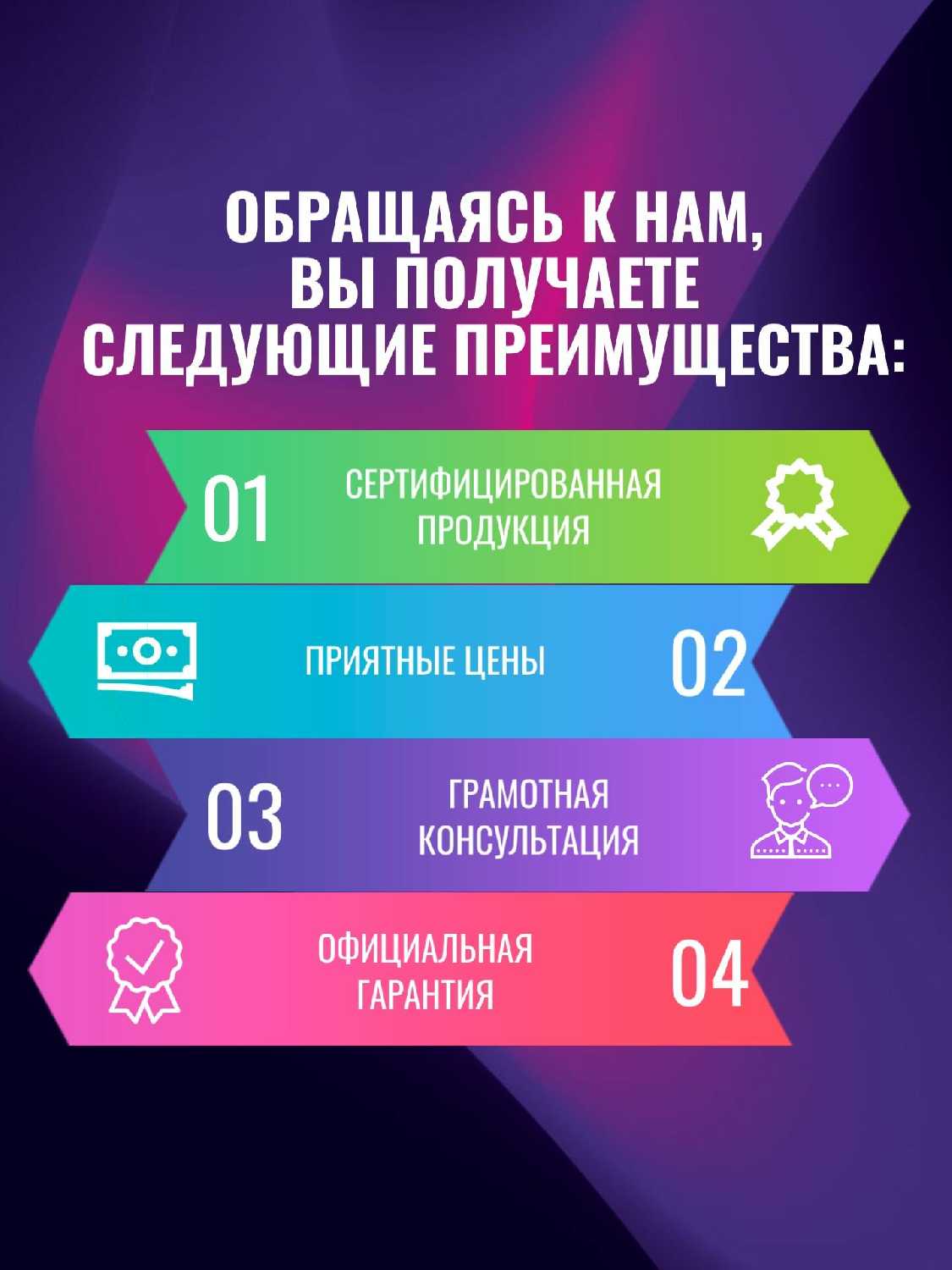 ОБРАЩАЯСЬ К НАМ, ВЫ ПОЛУЧАЕТЕ СЛЕДУЮЩИЕ ПРЕИМУЩЕСТВА:

01 СЕРТИФИЦИРОВАННАЯ ПРОДУКЦИЯ

ПРИЯТНЫЕ ЦЕНЫ 02

03 ГРАМОТНАЯ КОНСУЛЬТАЦИЯ

ОФИЦИАЛЬНАЯ ГАРАНТИЯ 04